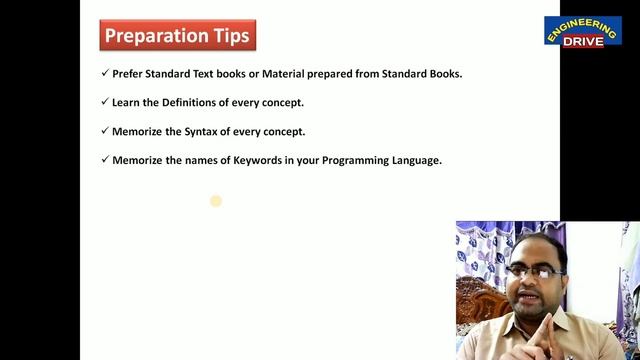 Preparation Tips

ENGINEERING DRIVE

✓ Prefer Standard Text books or Material prepared from Standard Books.

✓ Learn the Definitions of every concept.

✓ Memorize the Syntax of every concept.

✓ Memorize the names of Keywords in your Programming Language.